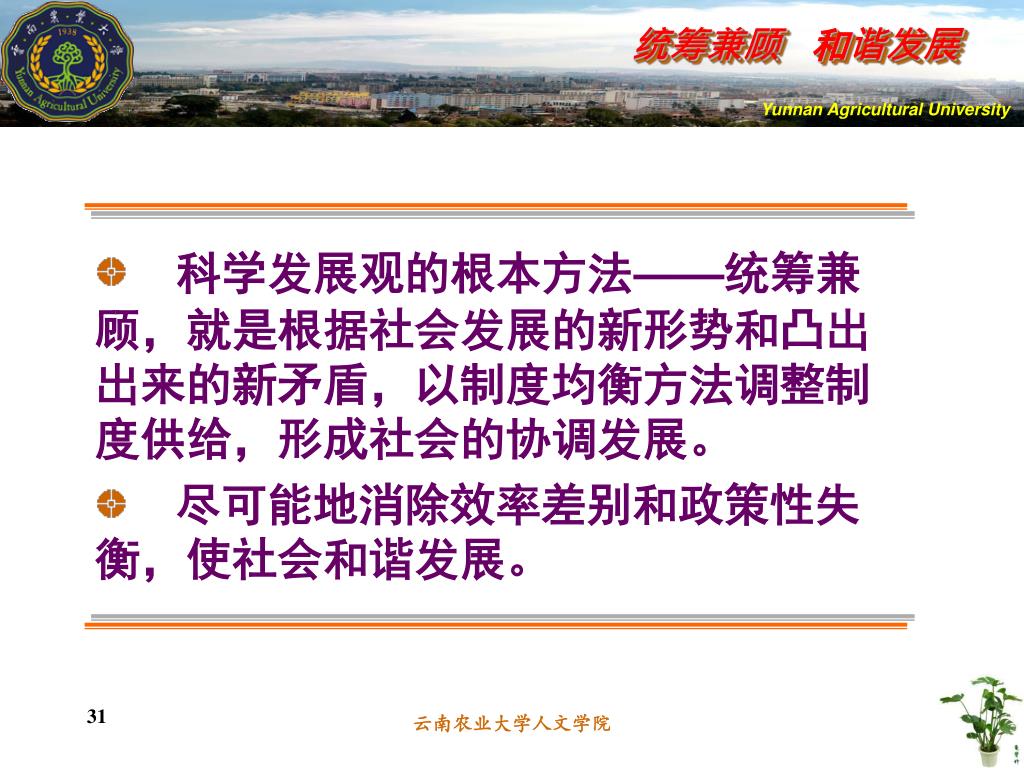 云南农业大学 1938 Yunnan Agricultural University

统筹兼顾　和谐发展

Yunnan Agricultural University

科学发展观的根本方法——统筹兼顾，就是根据社会发展的新形势和凸出出来的新矛盾，以制度均衡方法调整制度供给，形成社会的协调发展。

尽可能地消除效率差别和政策性失衡，使社会和谐发展。

31

云南农业大学人文学院